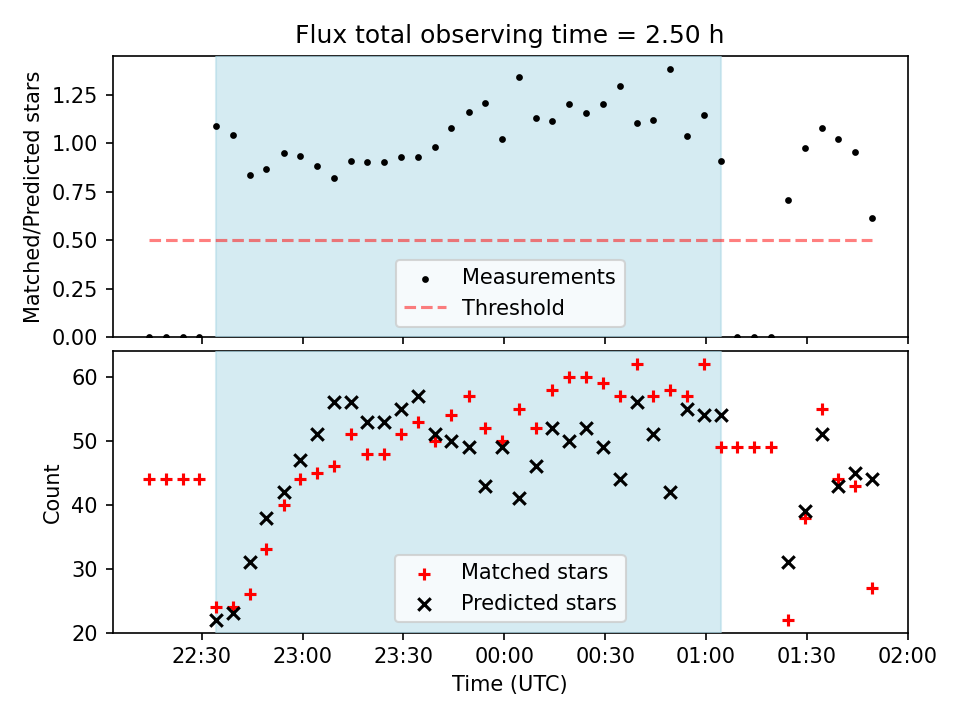 Flux total observing time = 2.50 h

Matched/Predicted stars

1.25
1.00
0.75
0.50
0.25
0.00

Measurements
Threshold

Count

60
50
40
30
20

Matched stars
Predicted stars

22:30 23:00 23:30 00:00 00:30 01:00 01:30 02:00

Time (UTC)